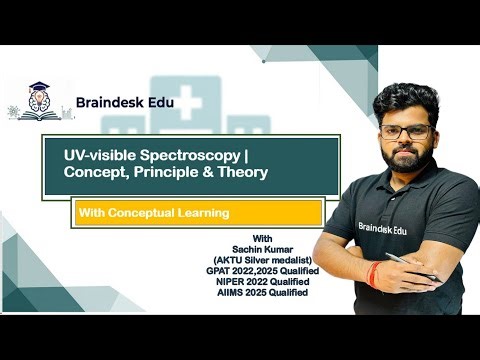 Braindesk Edu

UV-visible Spectroscopy | Concept, Principle & Theory

With Conceptual Learning

With
Sachin Kumar
(AKTU Silver medalist)
GPAT 2022,2025 Qualified
NIPER 2022 Qualified
AIIMS 2025 Qualified

Braindesk Edu